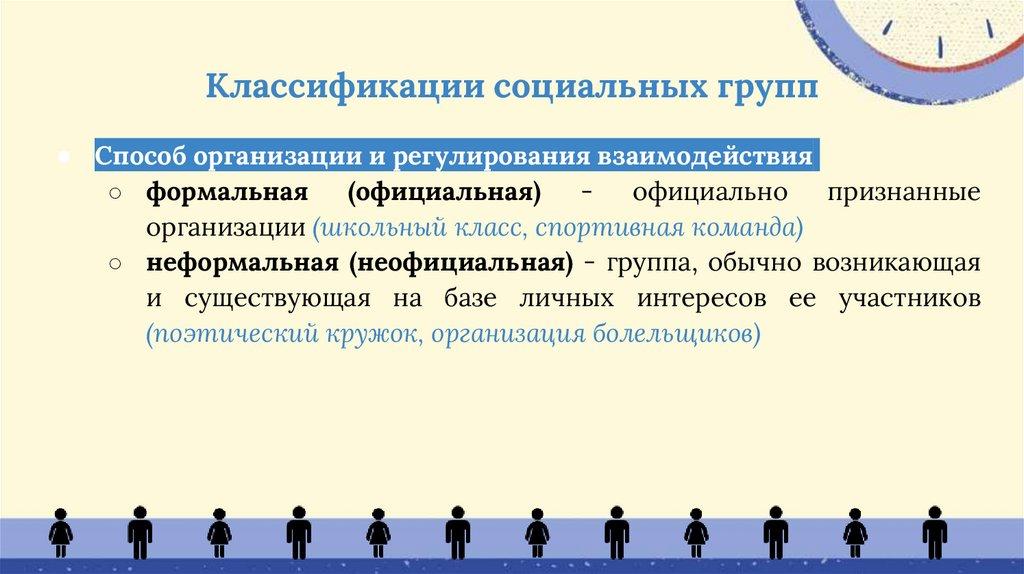 Классификации социальных групп

● Способ организации и регулирования взаимодействия
○ формальная (официальная) - официально признанные организации (школьный класс, спортивная команда)
○ неформальная (неофициальная) - группа, обычно возникающая и существующая на базе личных интересов ее участников (поэтический кружок, организация болельщиков)